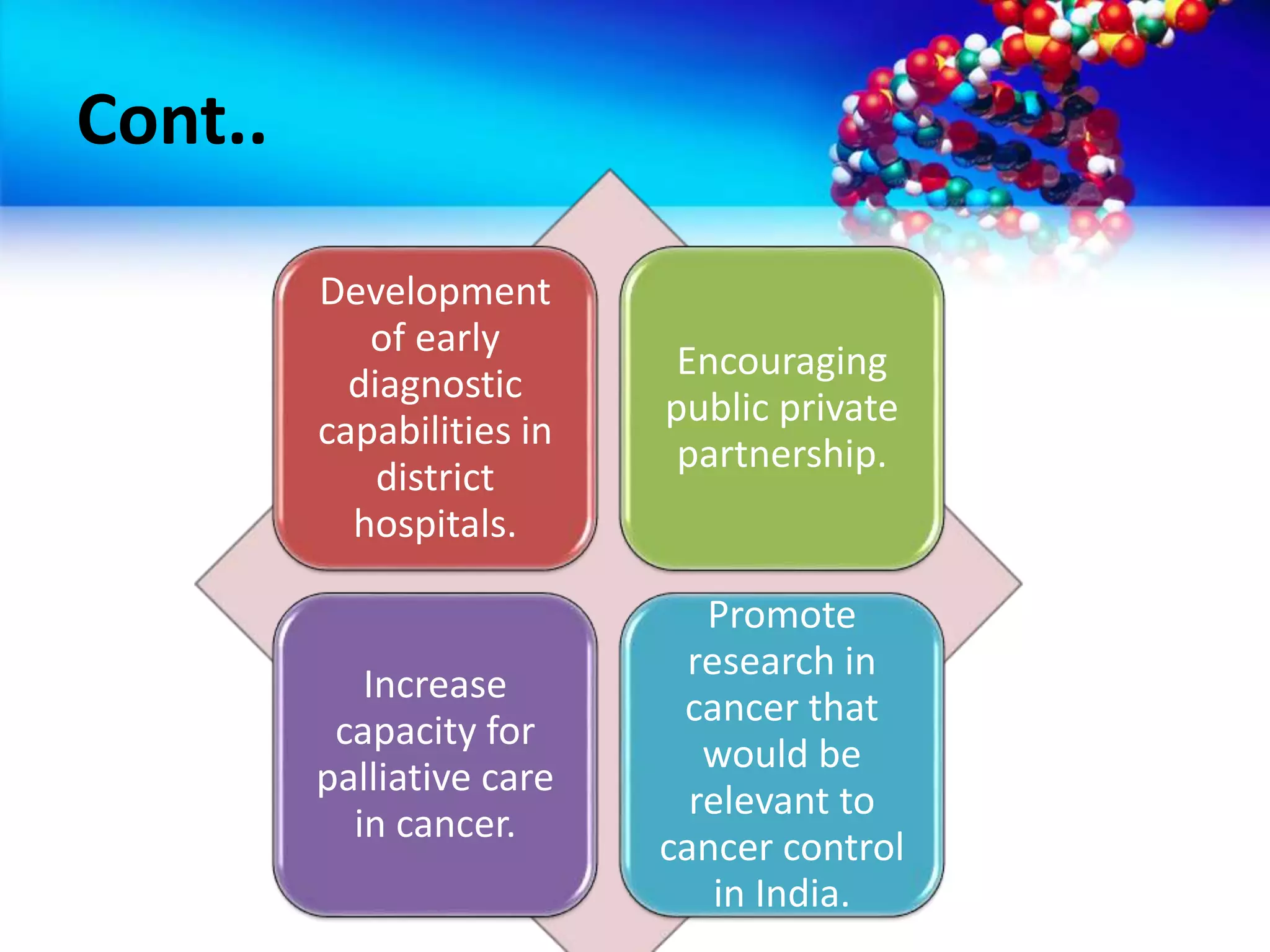 Cont..

Development of early diagnostic capabilities in district hospitals.

Encouraging public private partnership.

Increase capacity for palliative care in cancer.

Promote research in cancer that would be relevant to cancer control in India.